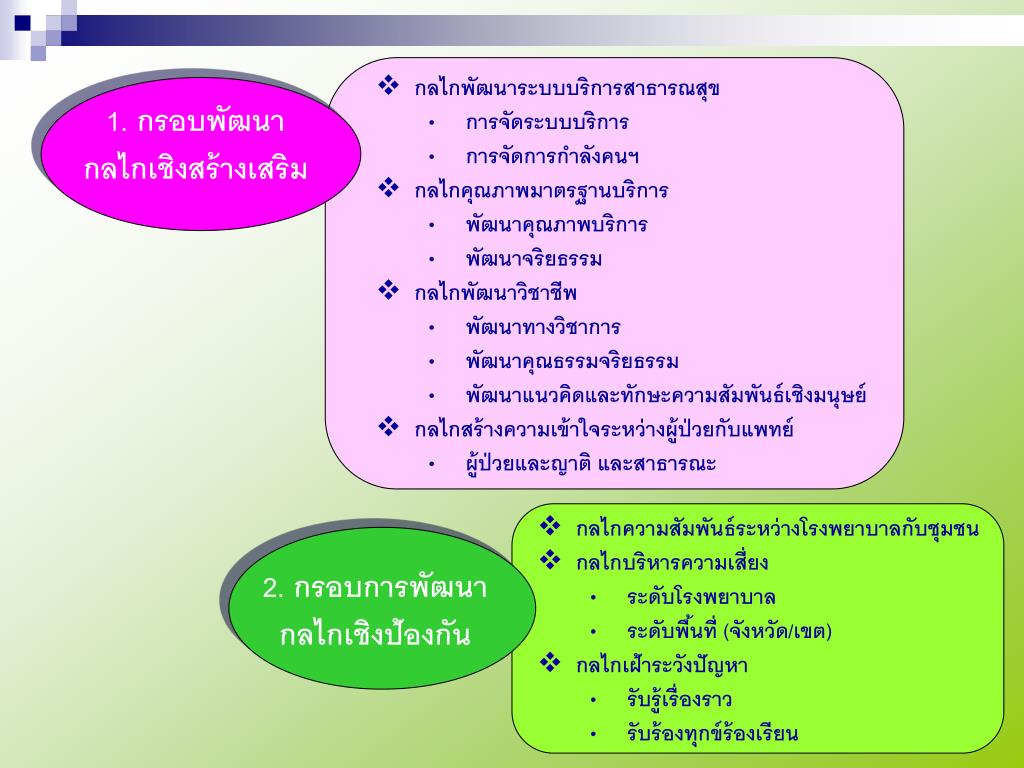 1. กรอบพัฒนา กลไกเชิงสร้างเสริม

❖ กลไกพัฒนาระบบบริการสาธารณสุข
• การจัดระบบบริการ
• การจัดการกำลังคนฯ
❖ กลไกคุณภาพมาตรฐานบริการ
• พัฒนาคุณภาพบริการ
• พัฒนาจริยธรรม
❖ กลไกพัฒนาวิชาชีพ
• พัฒนาทางวิชาการ
• พัฒนาคุณธรรมจริยธรรม
• พัฒนาแนวคิดและทักษะความสัมพันธ์เชิงมนุษย์
❖ กลไกสร้างความเข้าใจระหว่างผู้ป่วยกับแพทย์
• ผู้ป่วยและญาติ และสาธารณะ

2. กรอบการพัฒนา กลไกเชิงป้องกัน

❖ กลไกความสัมพันธ์ระหว่างโรงพยาบาลกับชุมชน
❖ กลไกบริหารความเสี่ยง
• ระดับโรงพยาบาล
• ระดับพื้นที่ (จังหวัด/เขต)
❖ กลไกเฝ้าระวังปัญหา
• รับรู้เรื่องราว
• รับร้องทุกข์ร้องเรียน